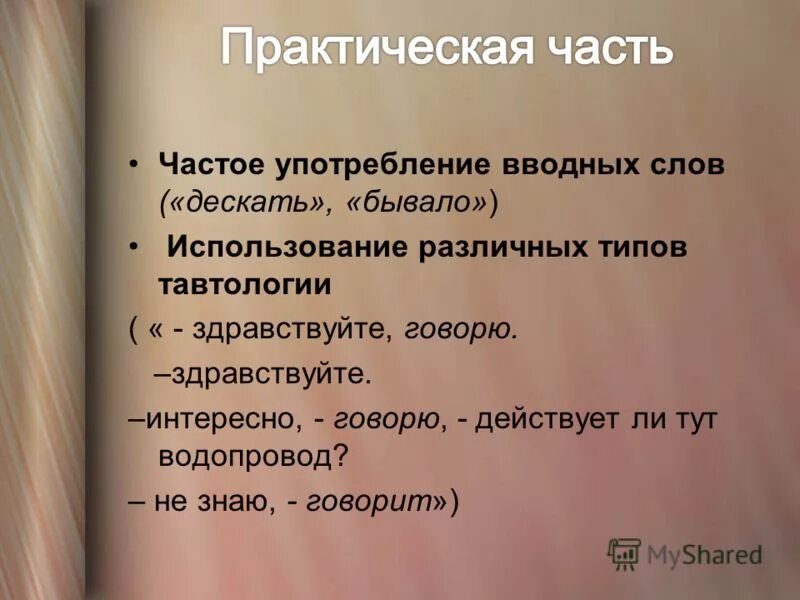 Практическая часть

• Частое употребление вводных слов («дескать», «бывало»)

• Использование различных типов тавтологии

( « - здравствуйте, говорю.

–здравствуйте.

–интересно, - говорю, - действует ли тут водопровод?

– не знаю, - говорит»)

MyShared